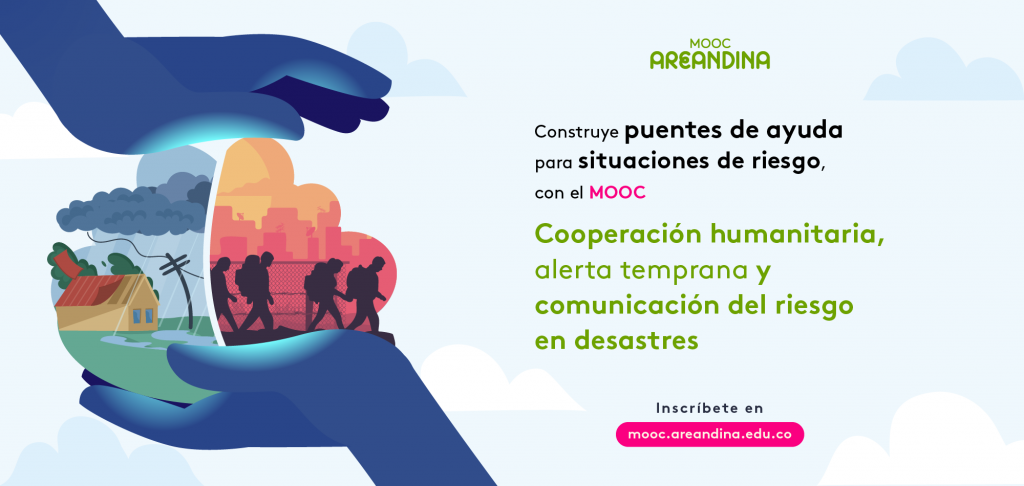 MOOC
AREANDINA

Construye puentes de ayuda para situaciones de riesgo, con el MOOC

Cooperación humanitaria, alerta temprana y comunicación del riesgo en desastres

Inscríbete en
mooc.areandina.edu.co